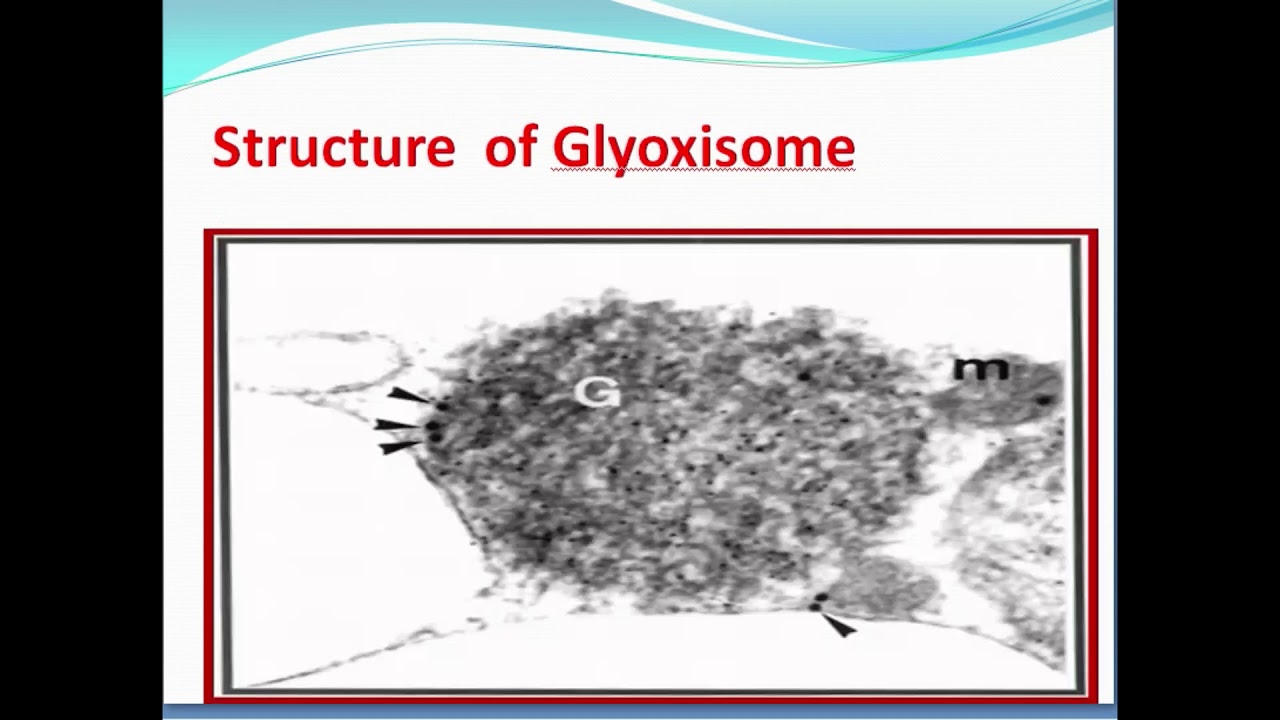 Structure of Glyoxisome

G

m